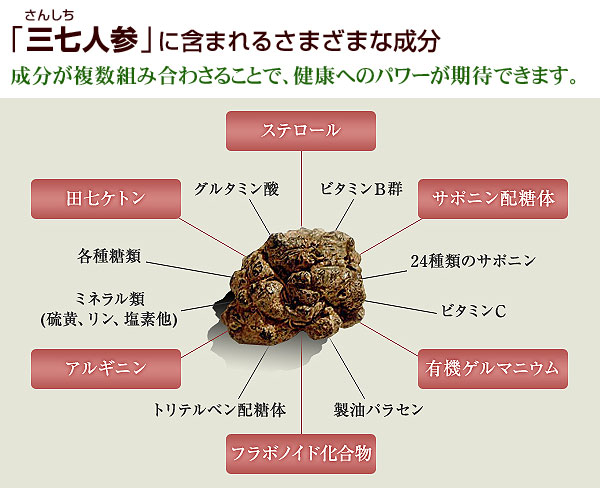 さんしち
「三七人参」に含まれるさまざまな成分

成分が複数組み合わさることで、健康へのパワーが期待できます。

ステロール

田七ケトン

グルタミン酸

ビタミンB群

サポニン配糖体

各種糖類

24種類のサポニン

ミネラル類
(硫黄、リン、塩素他)

ビタミンC

アルギニン

有機ゲルマニウム

トリテルペン配糖体

製油パラセン

フラボノイド化合物